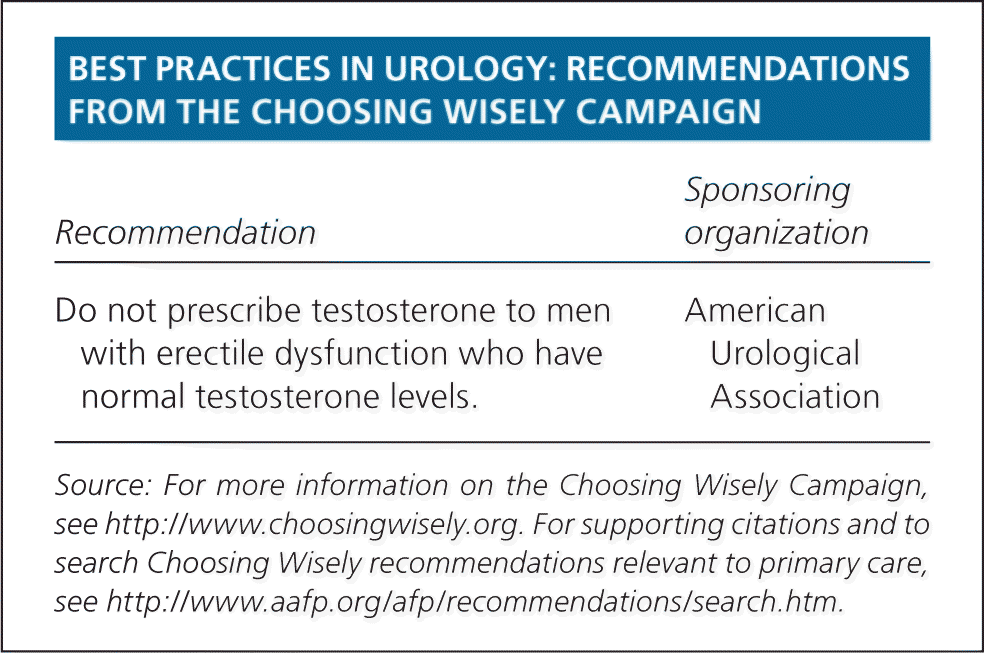 BEST PRACTICES IN UROLOGY: RECOMMENDATIONS FROM THE CHOOSING WISELY CAMPAIGN

| Recommendation | Sponsoring organization |
|---|---|
| Do not prescribe testosterone to men with erectile dysfunction who have normal testosterone levels. | American Urological Association |

Source: For more information on the Choosing Wisely Campaign, see http://www.choosingwisely.org. For supporting citations and to search Choosing Wisely recommendations relevant to primary care, see http://www.aafp.org/afp/recommendations/search.htm.